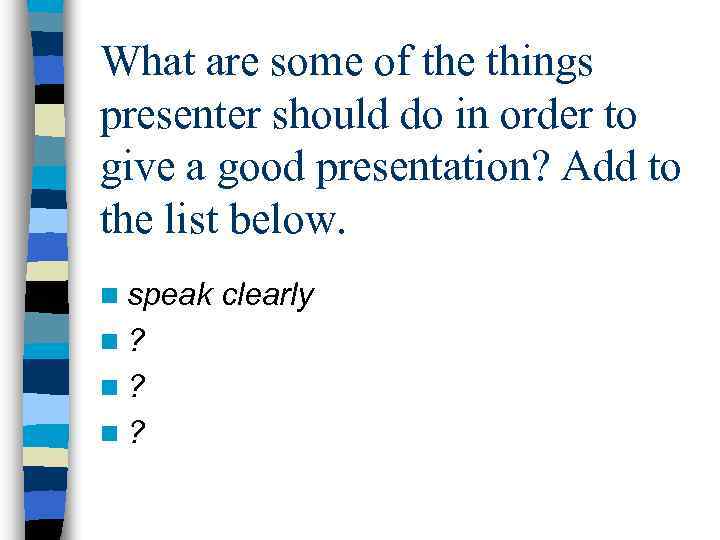 What are some of the things presenter should do in order to give a good presentation? Add to the list below.

- speak clearly
- ?
- ?
- ?